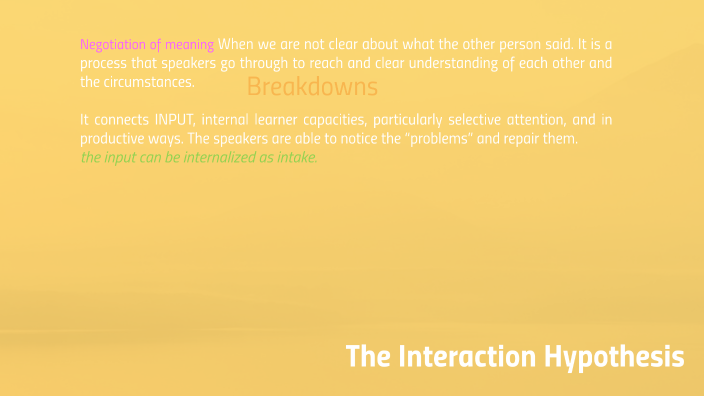 Negotiation of meaning When we are not clear about what the other person said. It is a process that speakers go through to reach and clear understanding of each other and the circumstances.

Breakdowns

It connects INPUT, internal learner capacities, particularly selective attention, and in productive ways. The speakers are able to notice the "problems" and repair them.
the input can be internalized as intake.

The Interaction Hypothesis